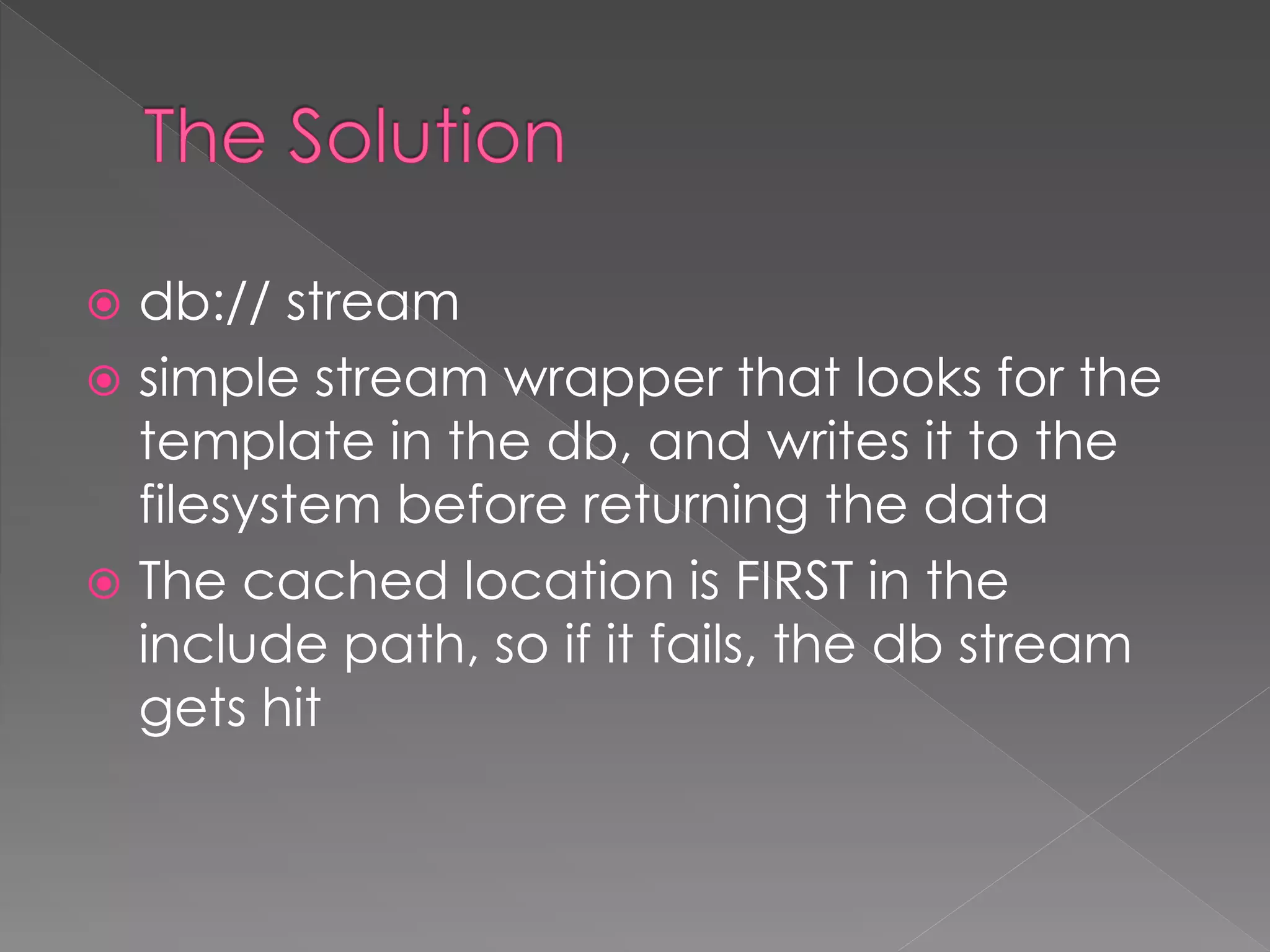 The Solution

db:// stream

simple stream wrapper that looks for the template in the db, and writes it to the filesystem before returning the data

The cached location is FIRST in the include path, so if it fails, the db stream gets hit